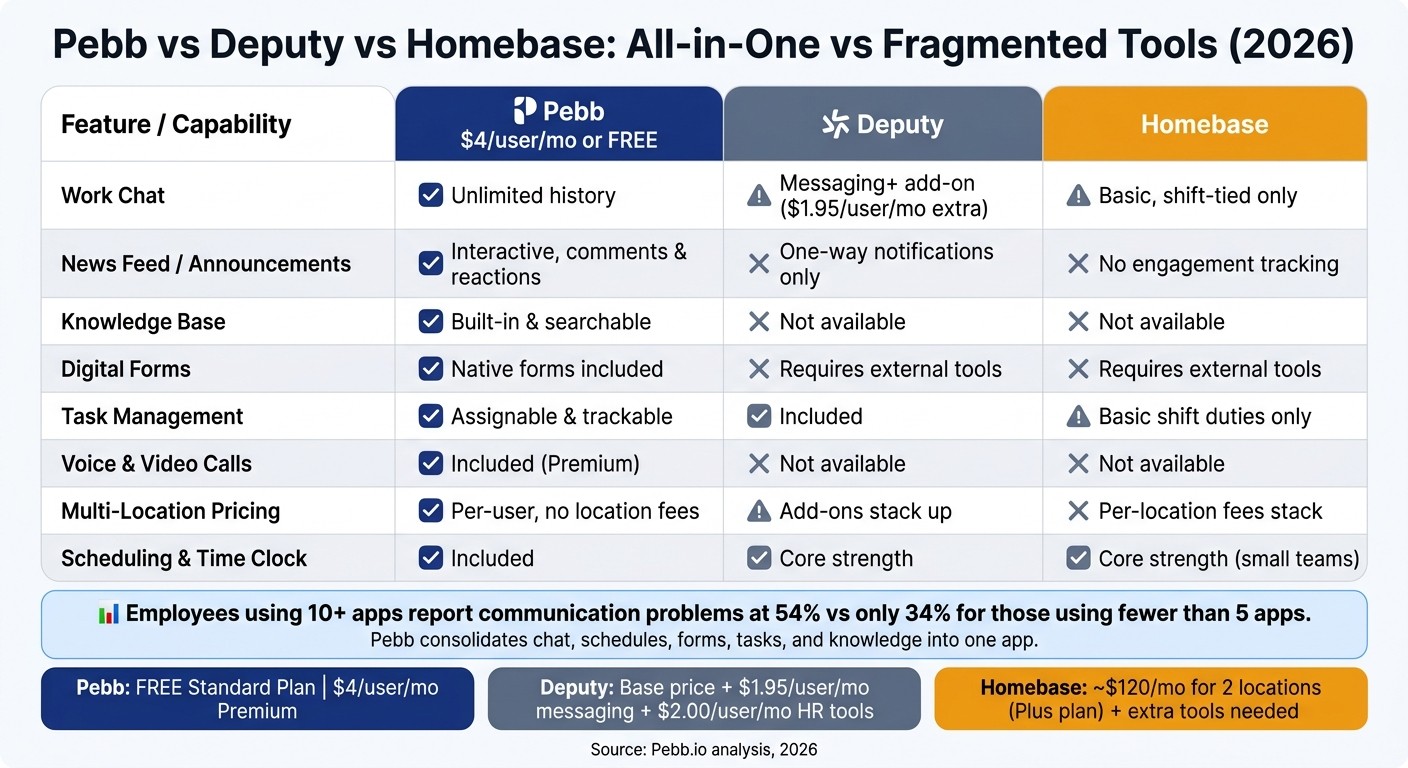 Pebb vs Deputy vs Homebase: All-in-One vs Fragmented Tools (2026)

| Feature / Capability | Pebb $4/user/mo or FREE | Deputy | Homebase |
|---|---|---|---|
| Work Chat | Unlimited history | Messaging+ add-on ($1.95/user/mo extra) | Basic, shift-tied only |
| News Feed / Announcements | Interactive, comments & reactions | One-way notifications only | No engagement tracking |
| Knowledge Base | Built-in & searchable | Not available | Not available |
| Digital Forms | Native forms included | Requires external tools | Requires external tools |
| Task Management | Assignable & trackable | Included | Basic shift duties only |
| Voice & Video Calls | Included (Premium) | Not available | Not available |
| Multi-Location Pricing | Per-user, no location fees | Add-ons stack up | Per-location fees stack |
| Scheduling & Time Clock | Included | Core strength | Core strength (small teams) |

Employees using 10+ apps report communication problems at 54% vs only 34% for those using fewer than 5 apps.
Pebb consolidates chat, schedules, forms, tasks, and knowledge into one app.

Pebb: FREE Standard Plan | $4/user/mo Premium

Deputy: Base price + $1.95/user/mo messaging + $2.00/user/mo HR tools

Homebase: ~$120/mo for 2 locations (Plus plan) + extra tools needed

Source: Pebb.io analysis, 2026